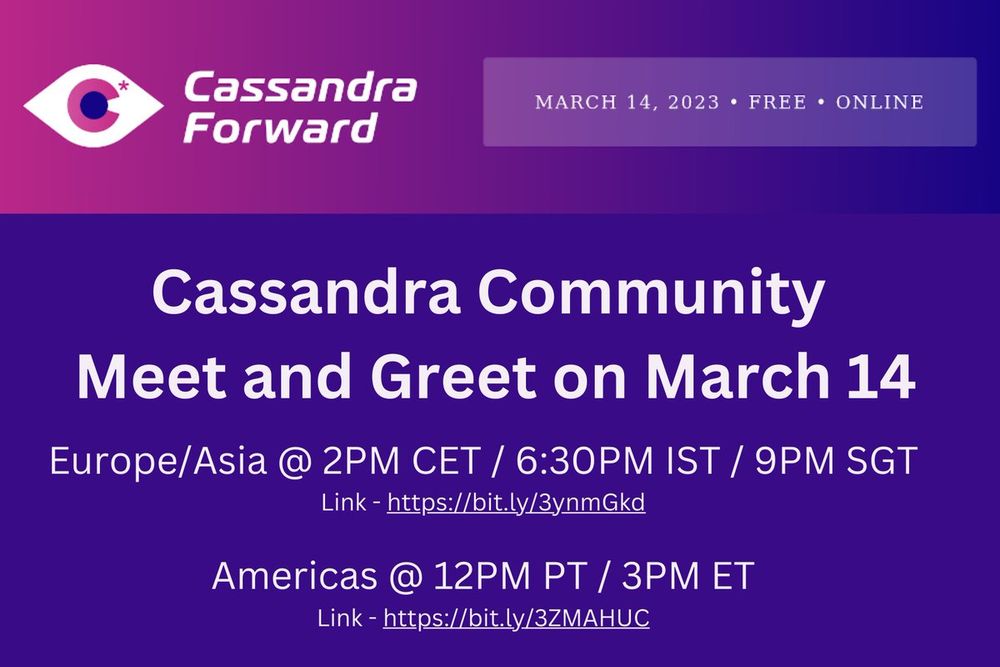 Cassandra Forward

MARCH 14, 2023 • FREE • ONLINE

Cassandra Community Meet and Greet on March 14

Europe/Asia @ 2PM CET / 6:30PM IST / 9PM SGT
Link - https://bit.ly/3ynmGkd

Americas @ 12PM PT / 3PM ET
Link - https://bit.ly/3ZMAHUC